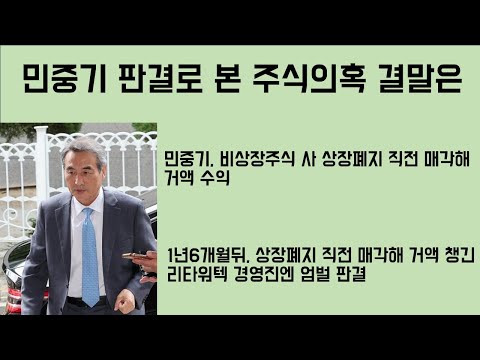 민중기 판결로 본 주식의혹 결말은

민중기, 비상장주식 사 상장폐지 직전 매각해 거액 수익

1년6개월뒤, 상장폐지 직전 매각해 거액 챙긴 리타워텍 경영진엔 엄벌 판결